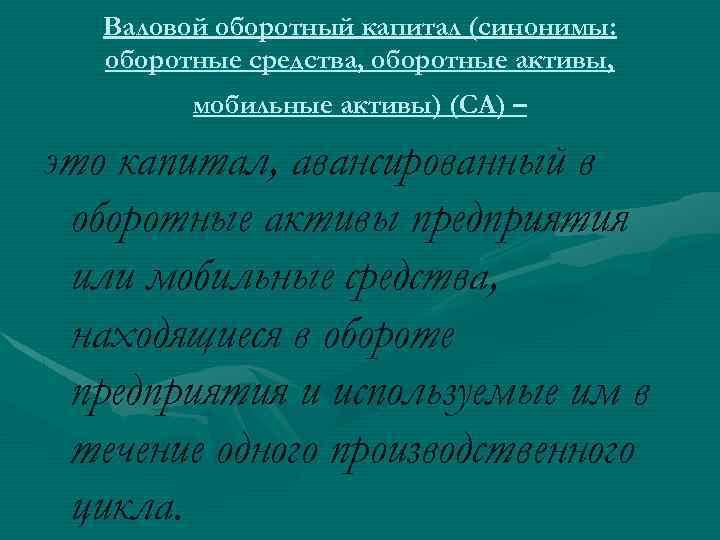 Валовой оборотный капитал (синонимы: оборотные средства, оборотные активы, мобильные активы) (СА) –

это капитал, авансированный в оборотные активы предприятия или мобильные средства, находящиеся в обороте предприятия и используемые им в течение одного производственного цикла.